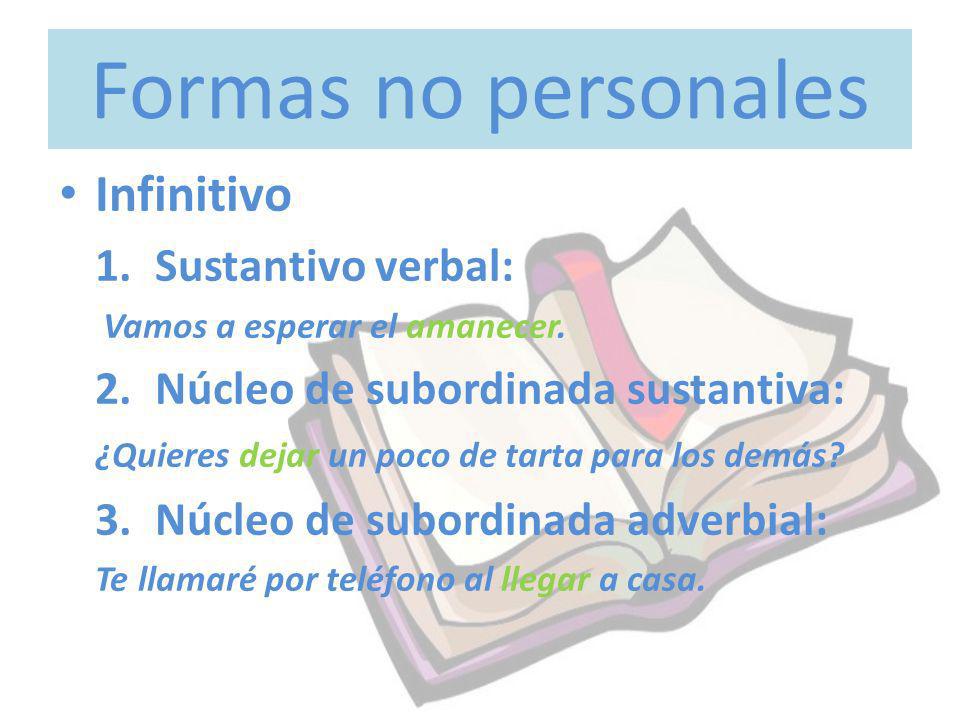 Formas no personales

• Infinitivo

1. Sustantivo verbal:

Vamos a esperar el amanecer.

2. Núcleo de subordinada sustantiva:

¿Quieres dejar un poco de tarta para los demás?

3. Núcleo de subordinada adverbial:

Te llamaré por teléfono al llegar a casa.